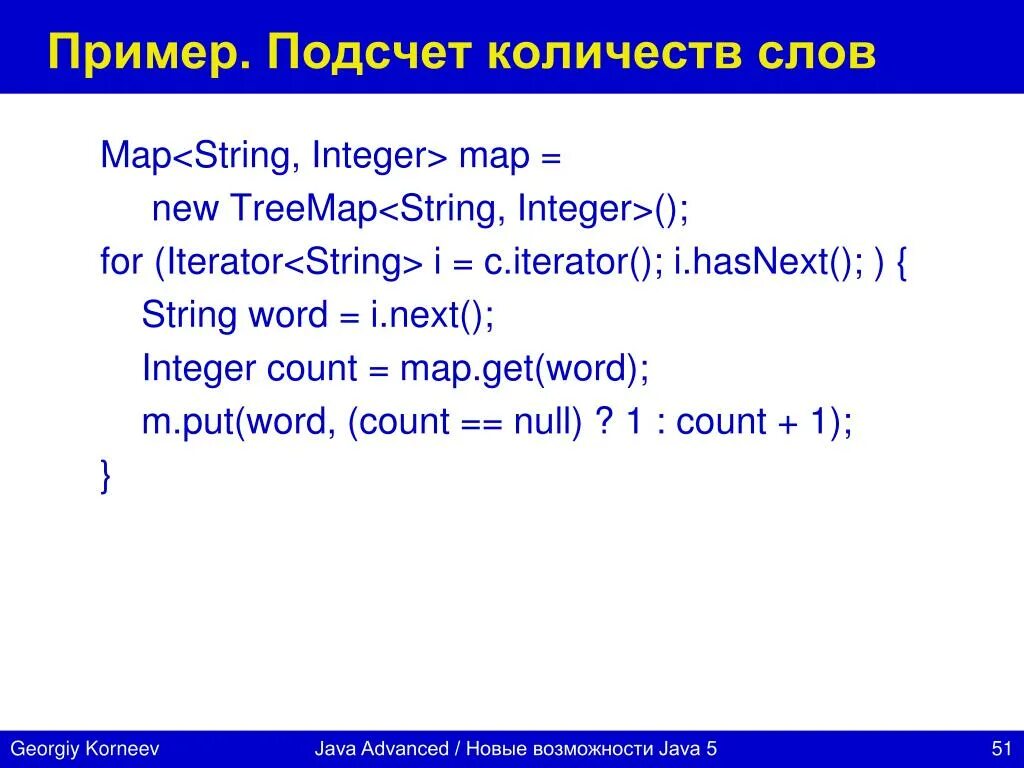 Пример. Подсчет количеств слов

Map<String, Integer> map =
new TreeMap<String, Integer>();
for (Iterator<String> i = c.iterator(); i.hasNext(); ) {
String word = i.next();
Integer count = map.get(word);
m.put(word, (count == null) ? 1 : count + 1);
}

Georgiy Korneev

Java Advanced / Новые возможности Java 5

51